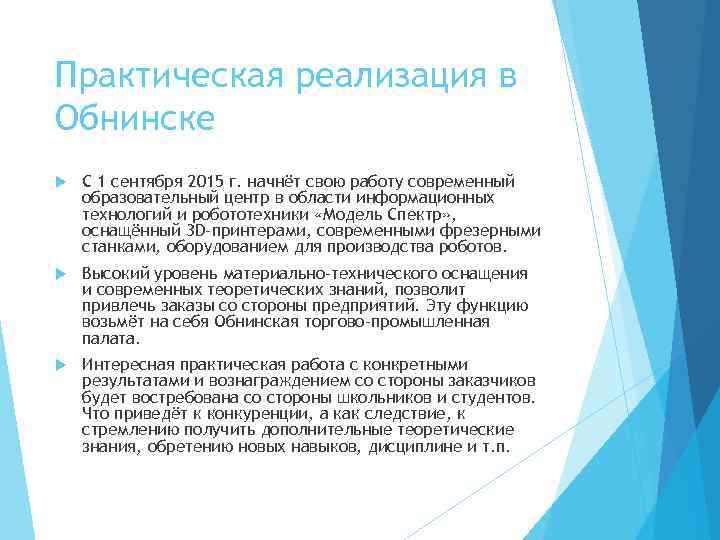 Практическая реализация в Обнинске

С 1 сентября 2015 г. начнёт свою работу современный образовательный центр в области информационных технологий и робототехники «Модель Спектр», оснащённый 3D-принтерами, современными фрезерными станками, оборудованием для производства роботов.

Высокий уровень материально-технического оснащения и современных теоретических знаний, позволит привлечь заказы со стороны предприятий. Эту функцию возьмёт на себя Обнинская торгово-промышленная палата.

Интересная практическая работа с конкретными результатами и вознаграждением со стороны заказчиков будет востребована со стороны школьников и студентов. Что приведёт к конкуренции, а как следствие, к стремлению получить дополнительные теоретические знания, обретению новых навыков, дисциплине и т.п.